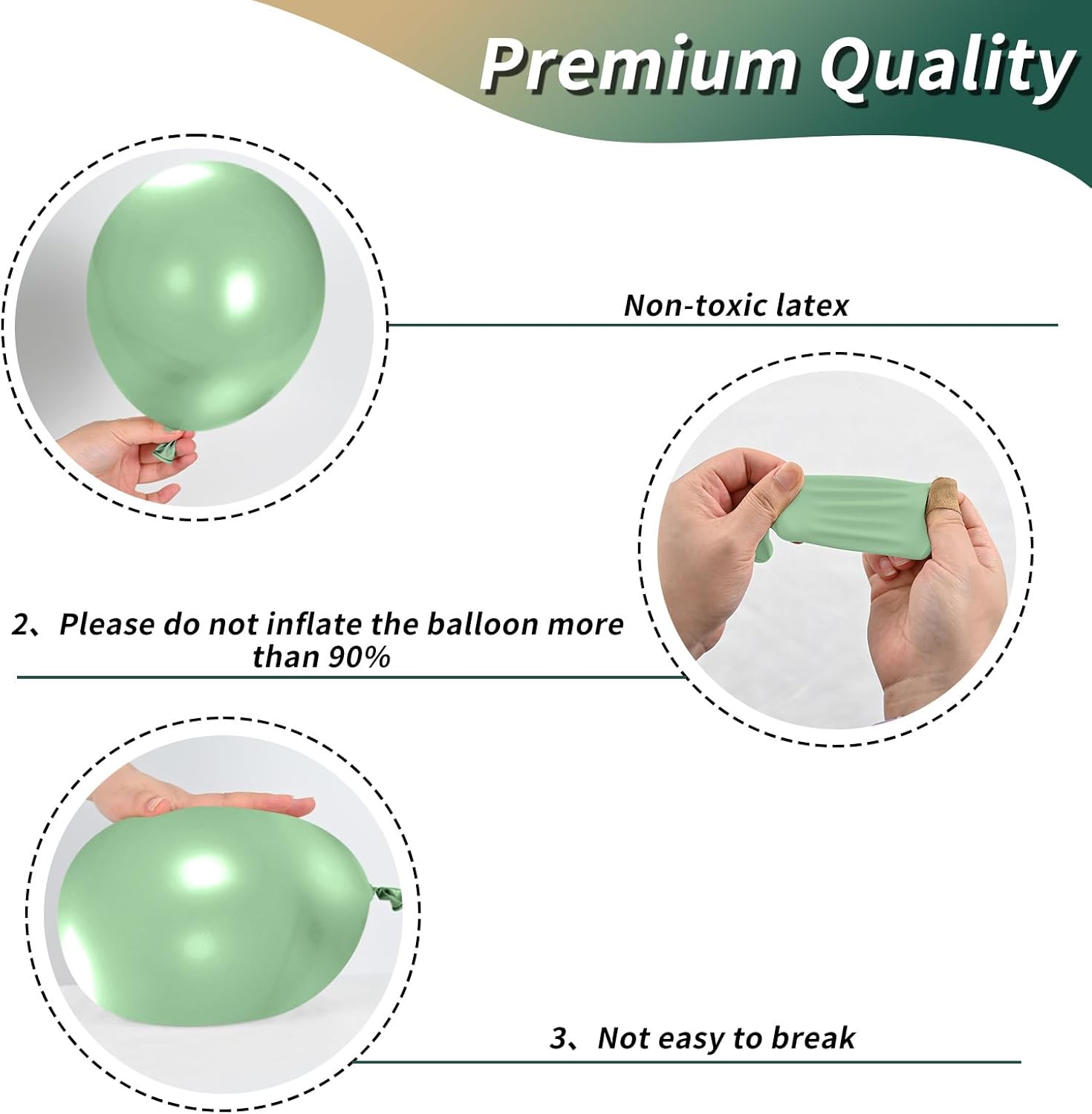 Premium Quality

Non-toxic latex

2、Please do not inflate the balloon more than 90%

3、Not easy to break